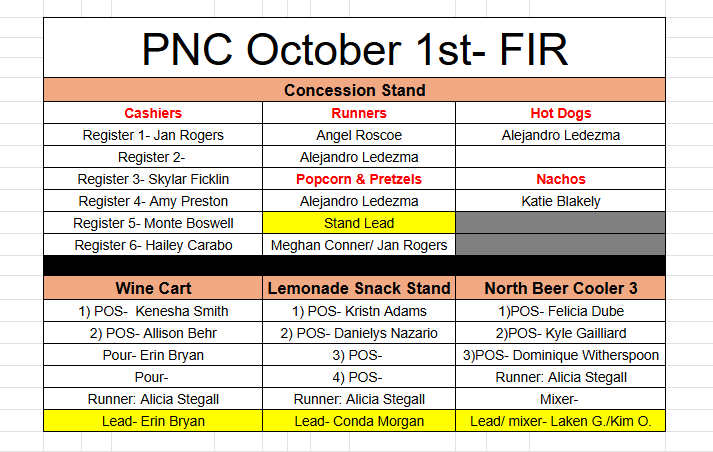 PNC October 1st- FIR

Concession Stand

| Cashiers | Runners | Hot Dogs |
|---|---|---|
| Register 1- Jan Rogers | Angel Roscoe | Alejandro Ledezma |
| Register 2- | Alejandro Ledezma | |
| Register 3- Skylar Ficklin | Popcorn & Pretzels | Nachos |
| Register 4- Amy Preston | Alejandro Ledezma | Katie Blakely |
| Register 5- Monte Boswell | Stand Lead | |
| Register 6- Hailey Carabo | Meghan Conner/ Jan Rogers | |

| Wine Cart | Lemonade Snack Stand | North Beer Cooler 3 |
|---|---|---|
| 1) POS- Kenesha Smith | 1) POS- Kristn Adams | 1)POS- Felicia Dube |
| 2) POS- Allison Behr | 2) POS- Danielys Nazario | 2)POS- Kyle Gailliard |
| Pour- Erin Bryan | 3) POS- | 3)POS- Dominique Witherspoon |
| Pour- | 4) POS- | Runner: Alicia Stegall |
| Runner: Alicia Stegall | Runner: Alicia Stegall | Mixer- |
| Lead- Erin Bryan | Lead- Conda Morgan | Lead/ mixer- Laken G./Kim O. |